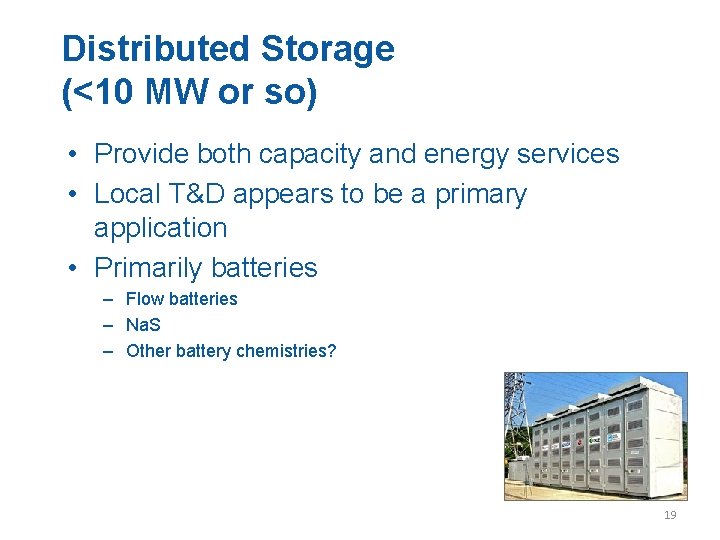 Distributed Storage
(<10 MW or so)

• Provide both capacity and energy services
• Local T&D appears to be a primary application
• Primarily batteries
– Flow batteries
– NaS
– Other battery chemistries?

19